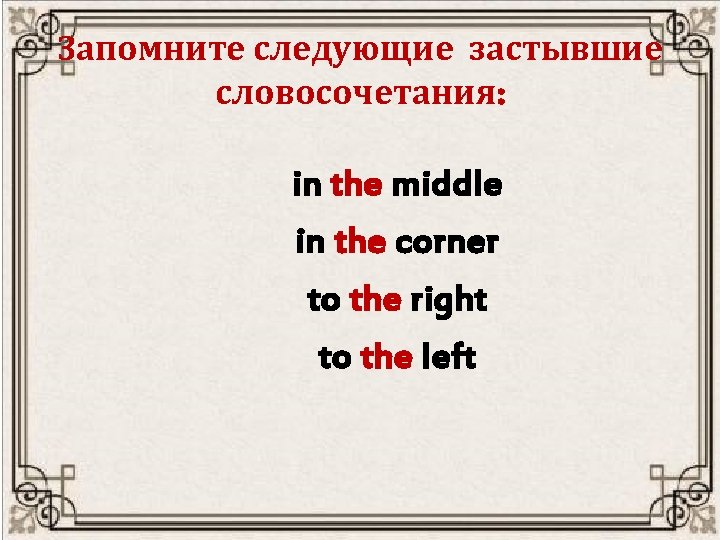 Запомните следующие застывшие словосочетания:

in the middle

in the corner

to the right

to the left